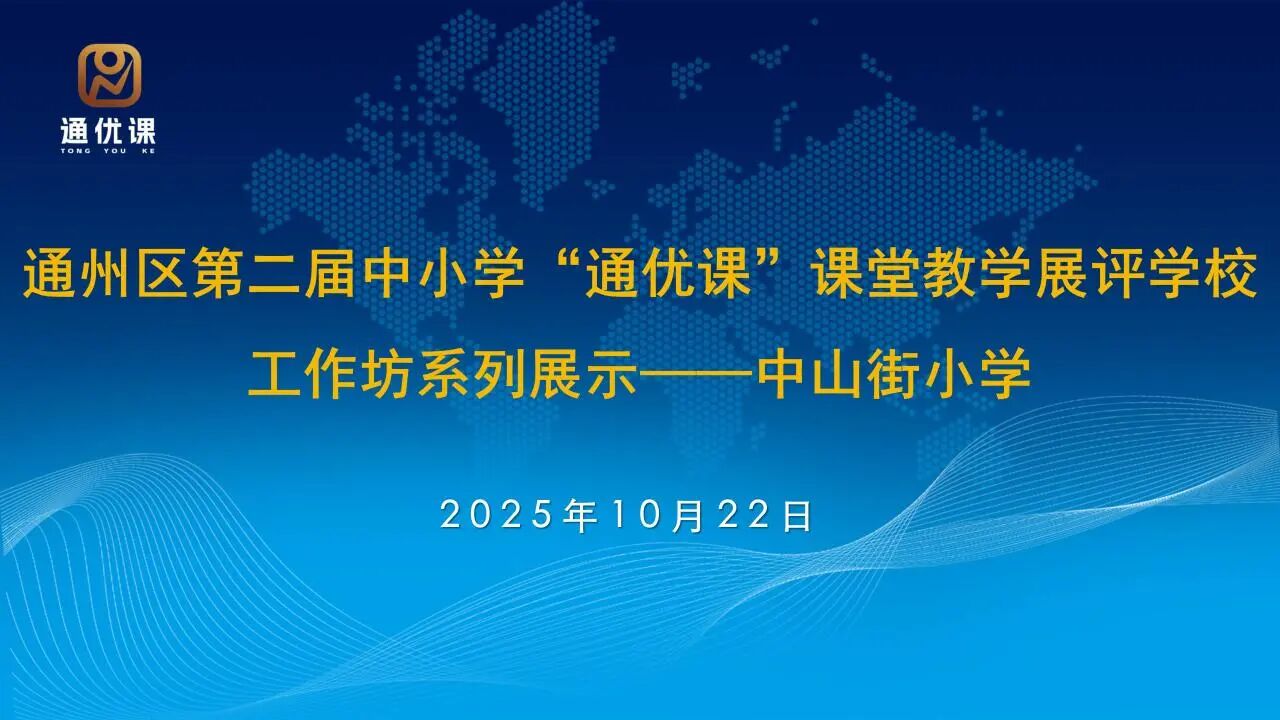 通优课
TONG YOU KE

通州区第二届中小学“通优课”课堂教学展评学校工作坊系列展示——中山街小学

2025年10月22日